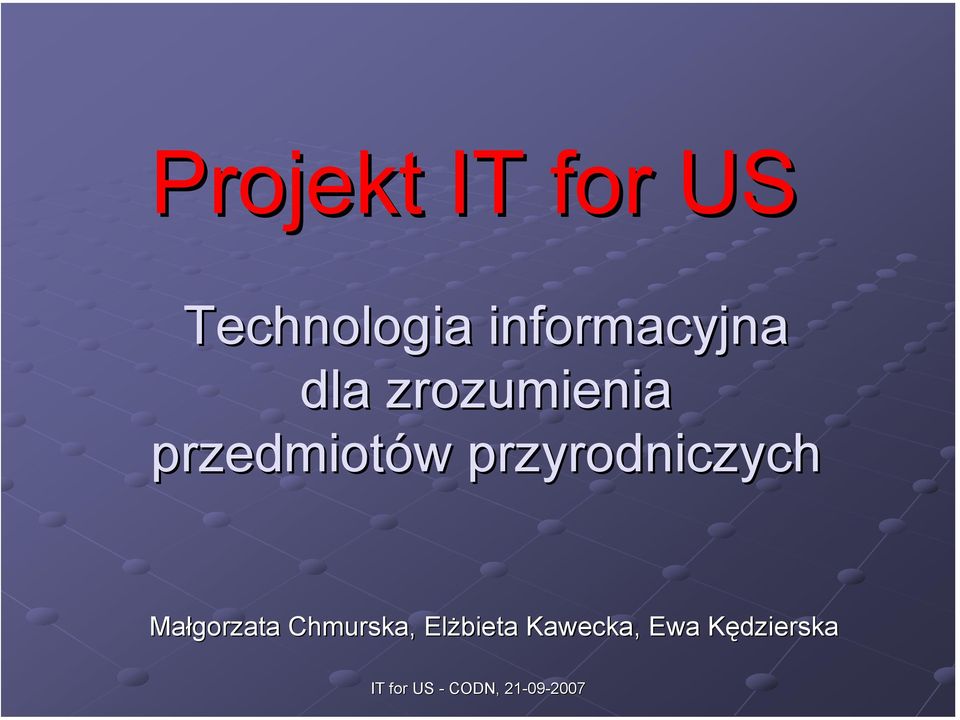 Projekt IT for US

Technologia informacyjna dla zrozumienia przedmiotów przyrodniczych

Małgorzata Chmurska, Elżbieta Kawecka, Ewa Kędzierska

IT for US - CODN, 21-09-2007